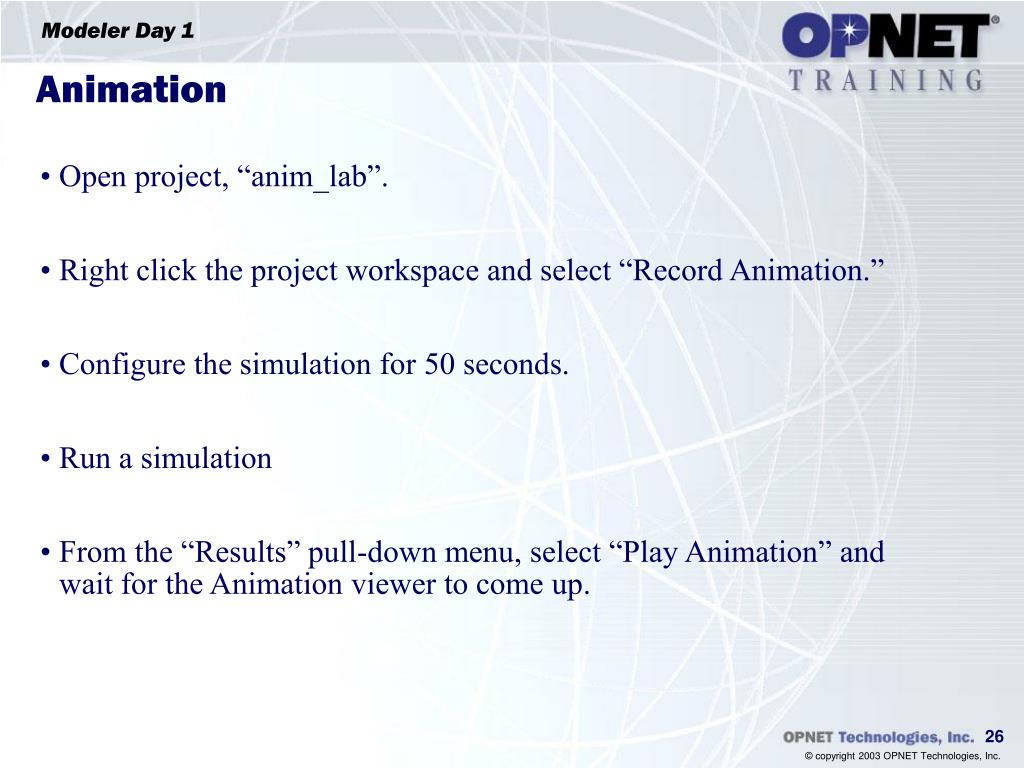 Modeler Day 1

OPNET®
TRAINING

Animation

• Open project, “anim_lab”.

• Right click the project workspace and select “Record Animation.”

• Configure the simulation for 50 seconds.

• Run a simulation

• From the “Results” pull-down menu, select “Play Animation” and wait for the Animation viewer to come up.

OPNET Technologies, Inc. 26
© copyright 2003 OPNET Technologies, Inc.